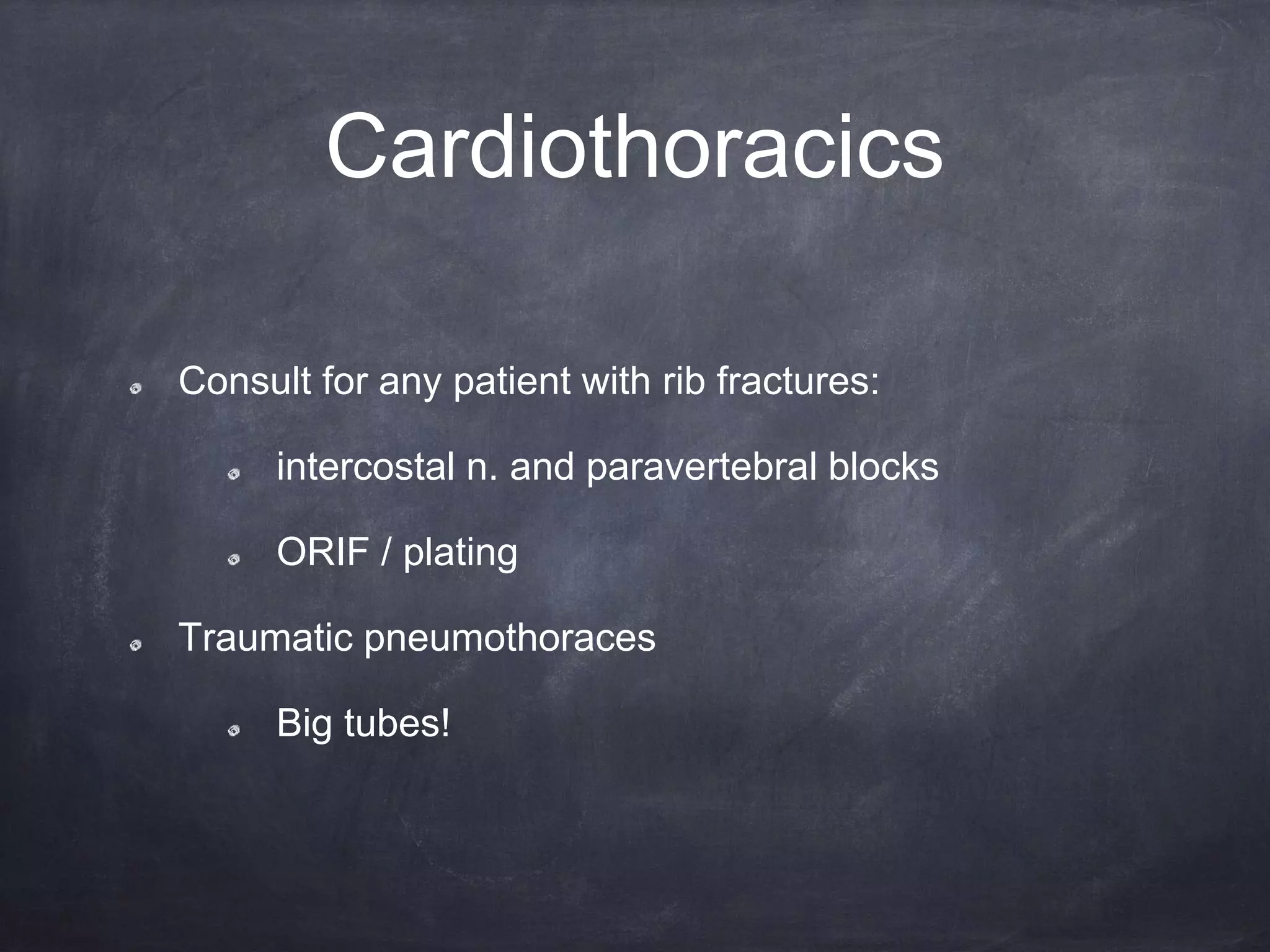 Cardiothoracics

Consult for any patient with rib fractures:

intercostal n. and paravertebral blocks

ORIF / plating

Traumatic pneumothoraces

Big tubes!